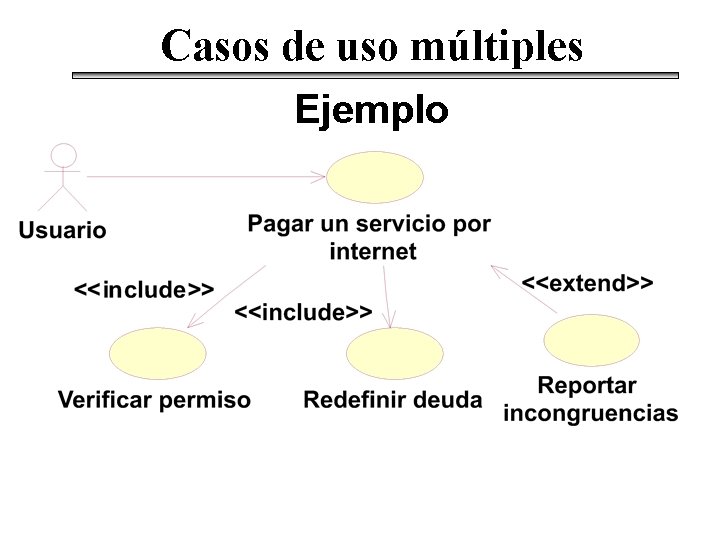 Casos de uso múltiples

Ejemplo

Usuario

Pagar un servicio por internet

<<include>>

<<include>>

<<extend>>

Verificar permiso

Redefinir deuda

Reportar incongruencias